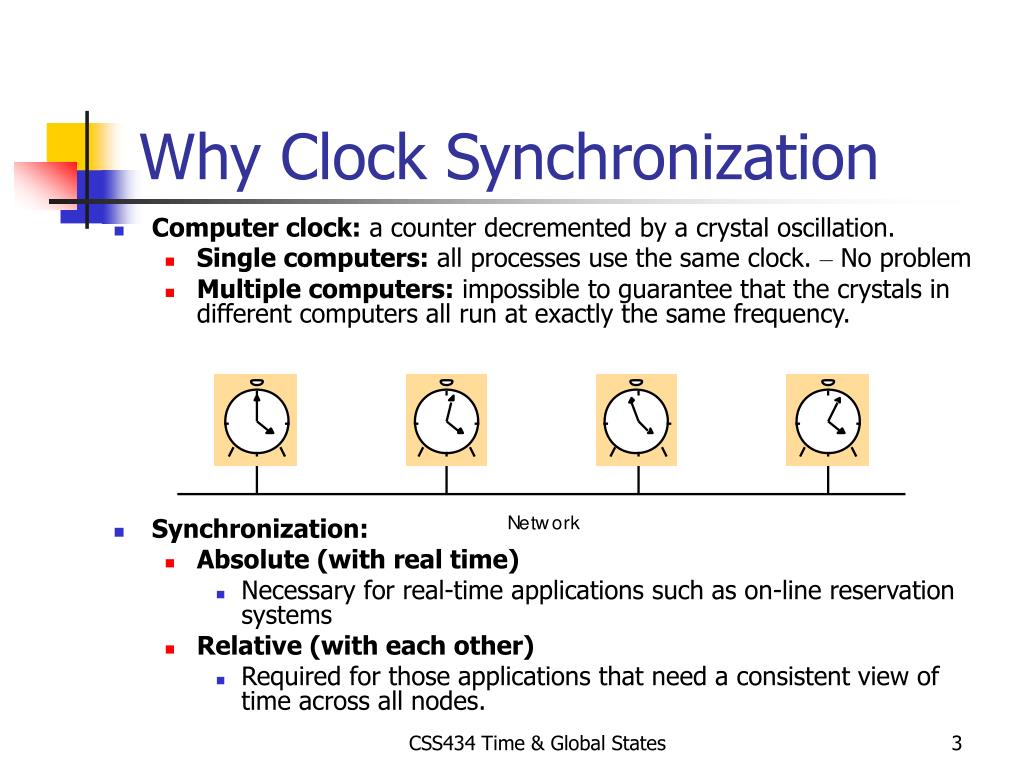 Why Clock Synchronization

Computer clock: a counter decremented by a crystal oscillation.

Single computers: all processes use the same clock. – No problem

Multiple computers: impossible to guarantee that the crystals in different computers all run at exactly the same frequency.

Network

Synchronization:

Absolute (with real time)

Necessary for real-time applications such as on-line reservation systems

Relative (with each other)

Required for those applications that need a consistent view of time across all nodes.

CSS434 Time & Global States

3